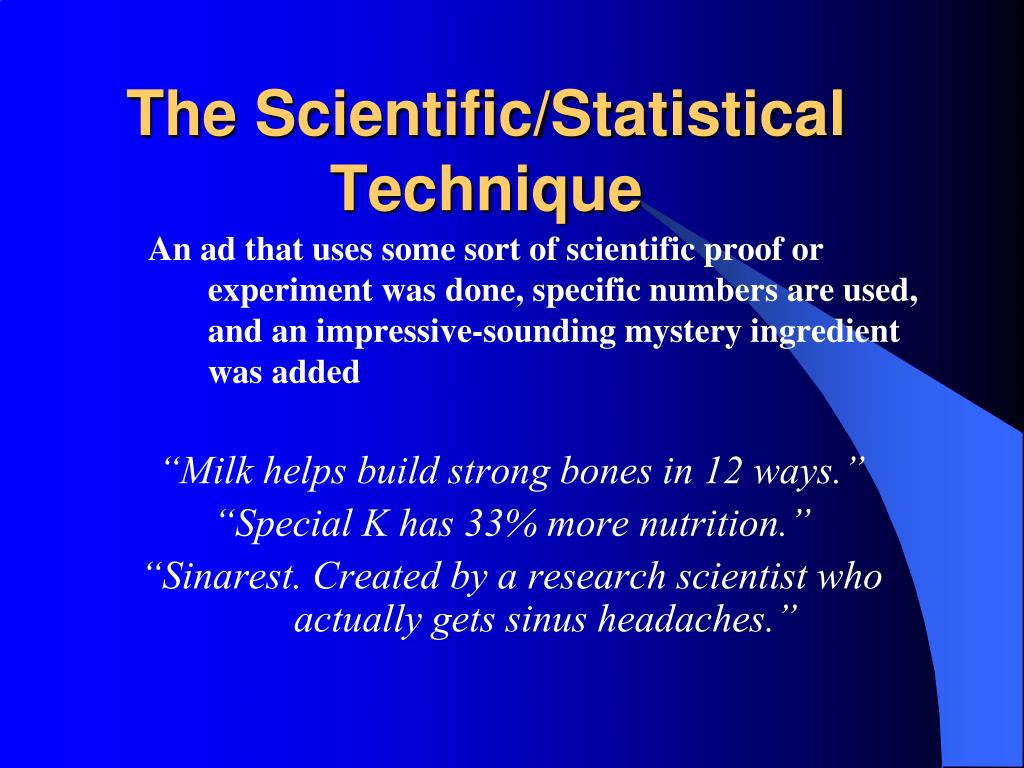 The Scientific/Statistical Technique

An ad that uses some sort of scientific proof or experiment was done, specific numbers are used, and an impressive-sounding mystery ingredient was added

“Milk helps build strong bones in 12 ways.”
“Special K has 33% more nutrition.”
“Sinarest. Created by a research scientist who actually gets sinus headaches.”